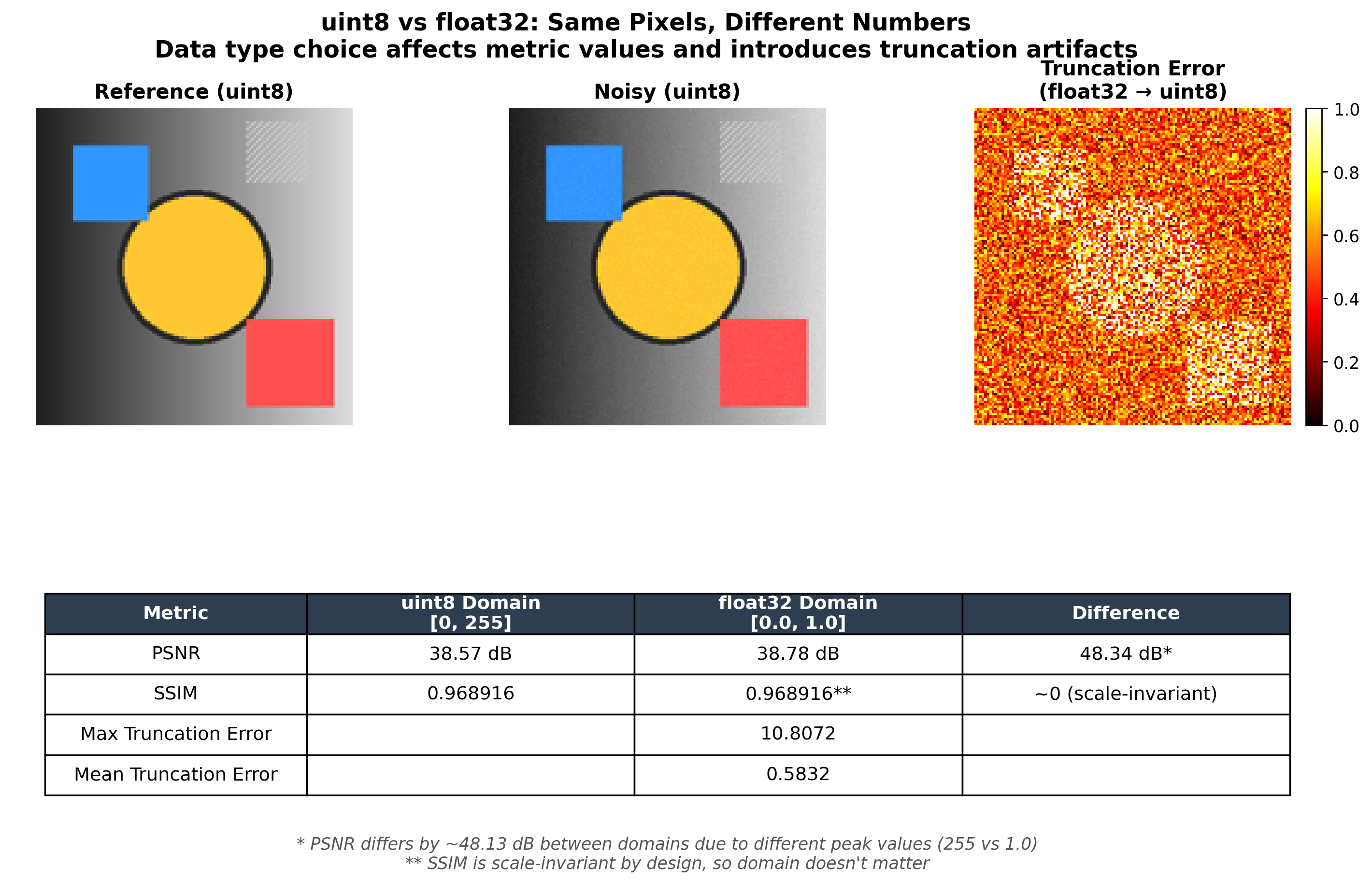 uint8 vs float32: Same Pixels, Different Numbers
Data type choice affects metric values and introduces truncation artifacts

Reference (uint8)

Noisy (uint8)

Truncation Error
(float32 → uint8)

1.0
0.8
0.6
0.4
0.2
0.0

| Metric | uint8 Domain [0, 255] | float32 Domain [0.0, 1.0] | Difference |
|---|---|---|---|
| PSNR | 38.57 dB | 38.78 dB | 48.34 dB* |
| SSIM | 0.968916 | 0.968916** | ~0 (scale-invariant) |
| Max Truncation Error | | 10.8072 | |
| Mean Truncation Error | | 0.5832 | |

* PSNR differs by ~48.13 dB between domains due to different peak values (255 vs 1.0)
** SSIM is scale-invariant by design, so domain doesn't matter